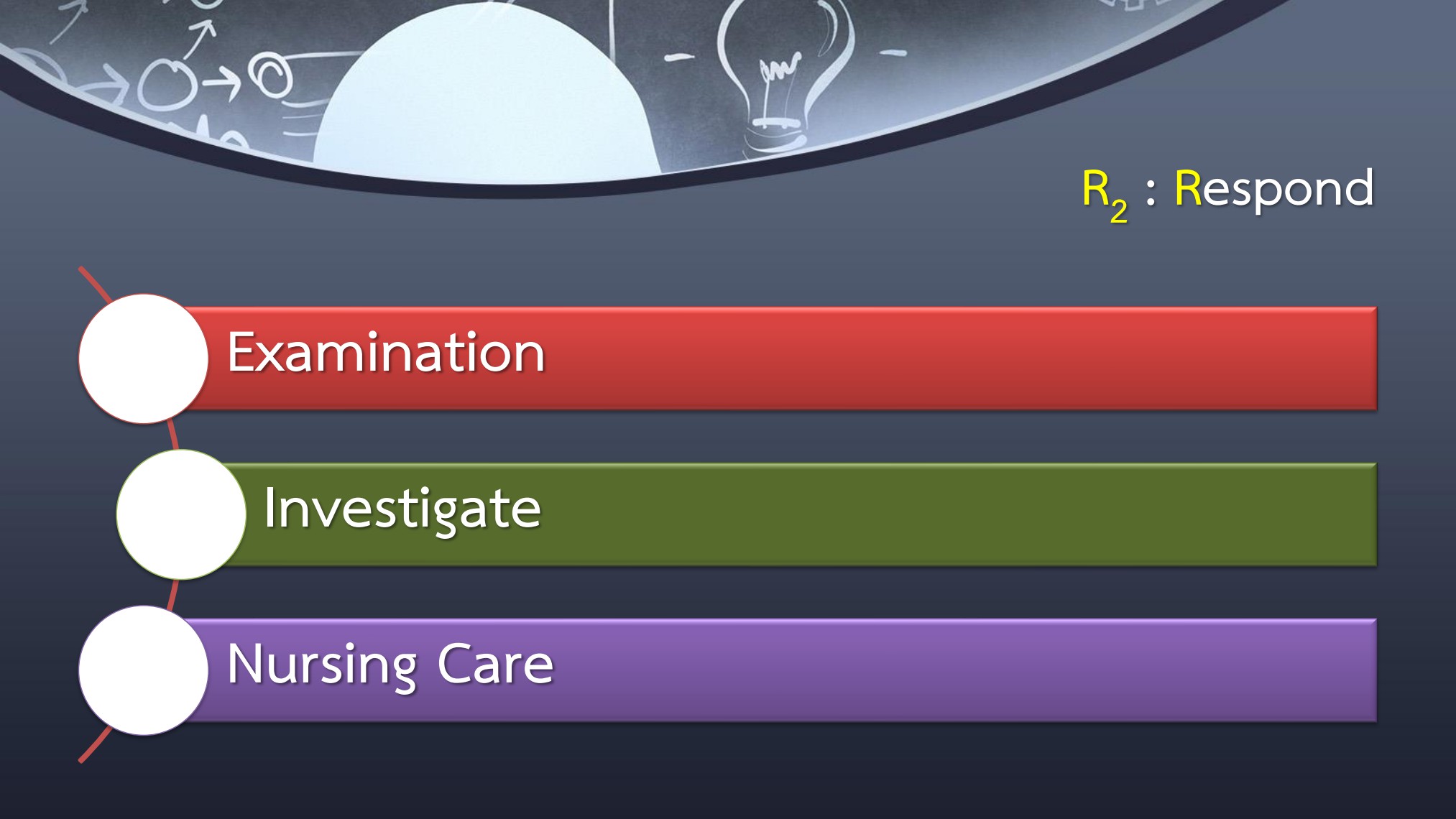 $R_2$ : Respond

Examination

Investigate

Nursing Care